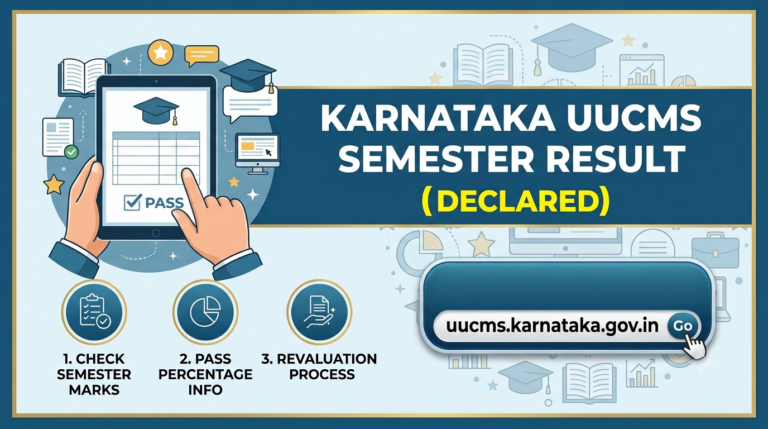 PASS

KARNATAKA UUCMS SEMESTER RESULT
(DECLARED)

1. CHECK SEMESTER MARKS

2. PASS PERCENTAGE INFO

3. REVALUATION PROCESS

uucms.karnataka.gov.in Go